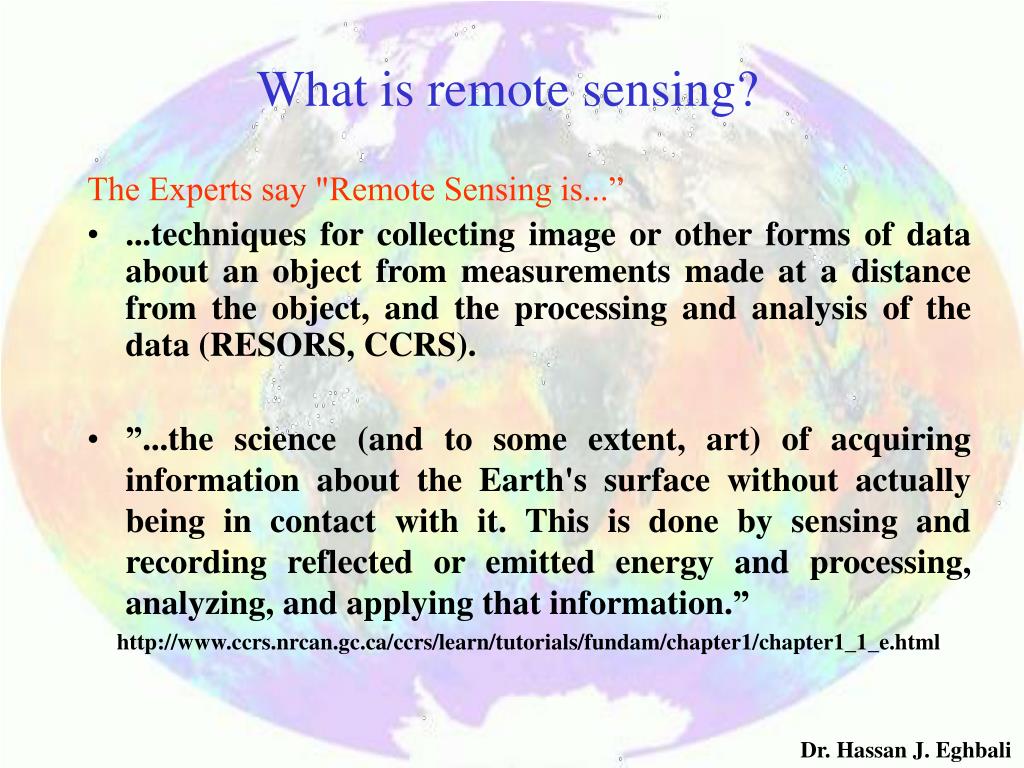 What is remote sensing?

The Experts say "Remote Sensing is...”

• ...techniques for collecting image or other forms of data about an object from measurements made at a distance from the object, and the processing and analysis of the data (RESORS, CCRS).

• ”...the science (and to some extent, art) of acquiring information about the Earth's surface without actually being in contact with it. This is done by sensing and recording reflected or emitted energy and processing, analyzing, and applying that information.”

http://www.ccrs.nrcan.gc.ca/ccrs/learn/tutorials/fundam/chapter1/chapter1_1_e.html

Dr. Hassan J. Eghbali